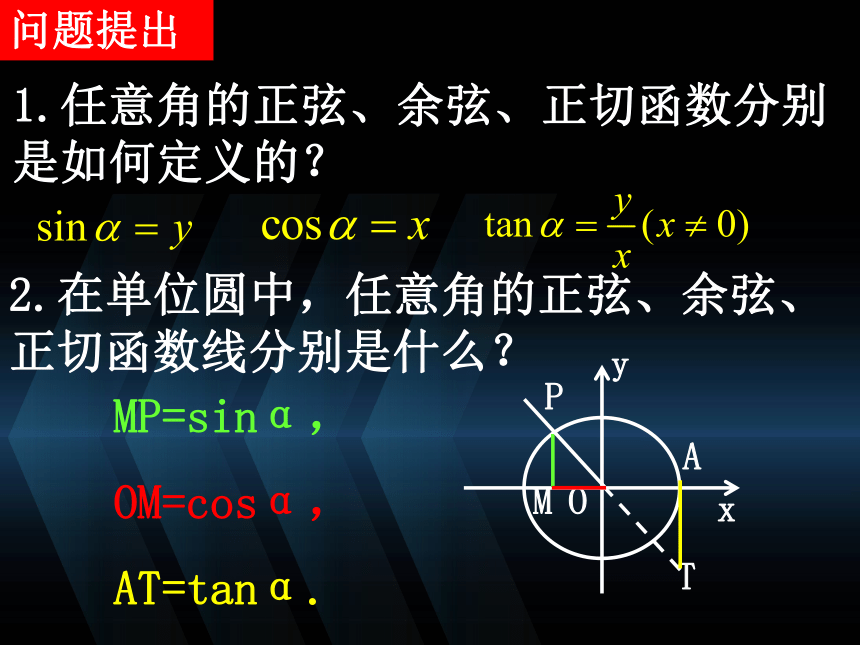 问题提出

1.任意角的正弦、余弦、正切函数分别是如何定义的?

$\sin\alpha = y$ $\cos\alpha = x$ $\tan\alpha = \frac{y}{x}(x \neq 0)$

2.在单位圆中，任意角的正弦、余弦、正切函数线分别是什么?

MP=sinα,

OM=cosα,

AT=tanα.

y
P
A
M O
x
T